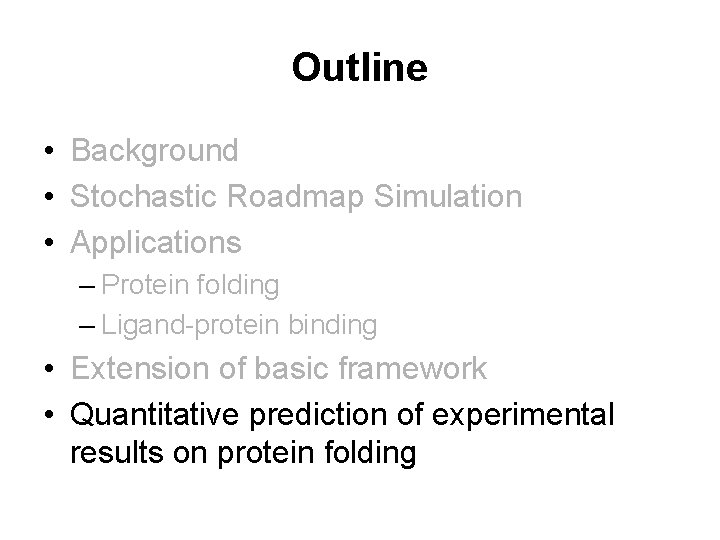 Outline

• Background
• Stochastic Roadmap Simulation
• Applications
– Protein folding
– Ligand-protein binding
• Extension of basic framework
• Quantitative prediction of experimental results on protein folding